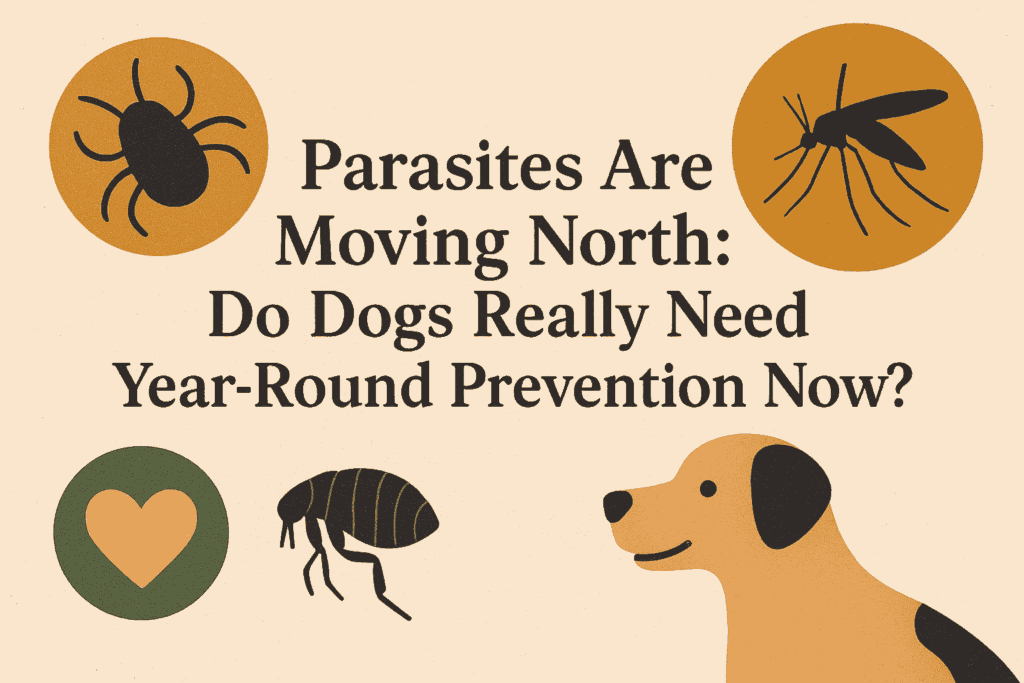 Parasites Are Moving North: Do Dogs Really Need Year-Round Prevention Now?